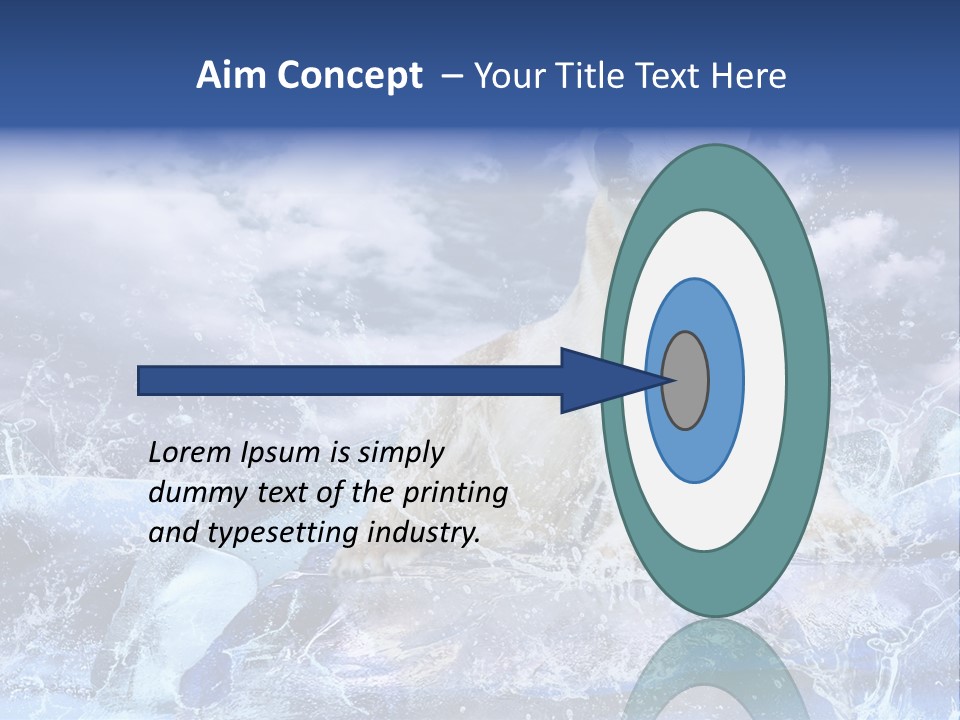 Aim Concept – Your Title Text Here

Lorem Ipsum is simply dummy text of the printing and typesetting industry.